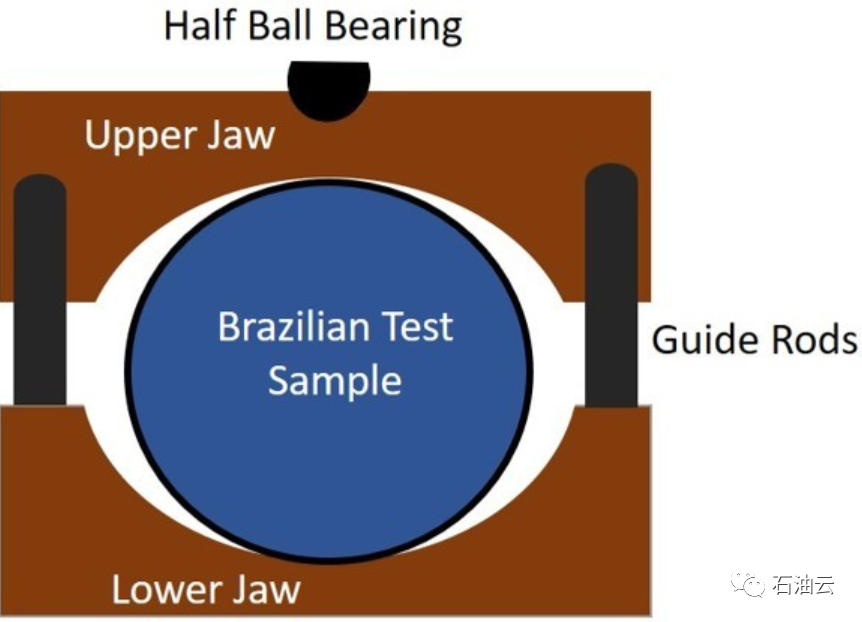 Half Ball Bearing

Upper Jaw

Brazilian Test Sample

Guide Rods

Lower Jaw

石油云